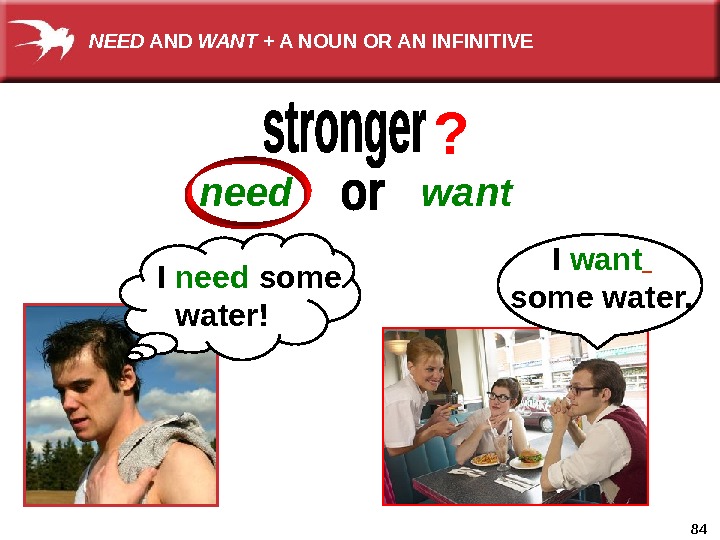 NEED AND WANT + A NOUN OR AN INFINITIVE

stronger ?

need or want

I need some water!

I want some water.

84